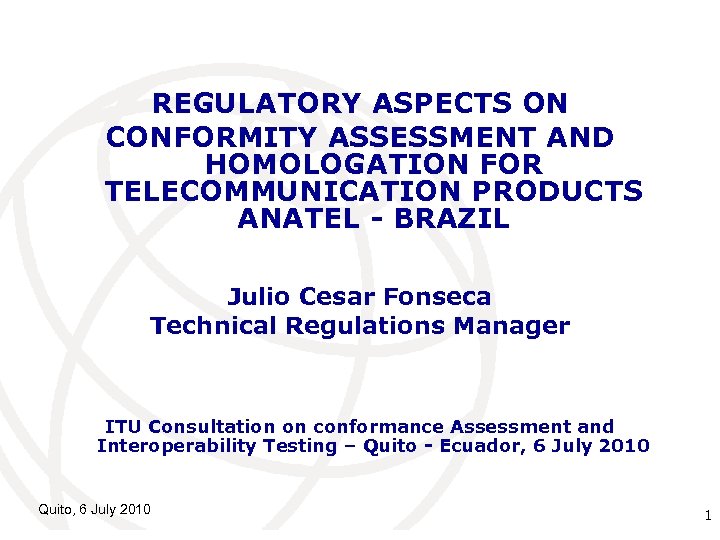 REGULATORY ASPECTS ON CONFORMITY ASSESSMENT AND HOMOLOGATION FOR TELECOMMUNICATION PRODUCTS ANATEL - BRAZIL

Julio Cesar Fonseca
Technical Regulations Manager

ITU Consultation on conformance Assessment and Interoperability Testing – Quito - Ecuador, 6 July 2010

Quito, 6 July 2010

1